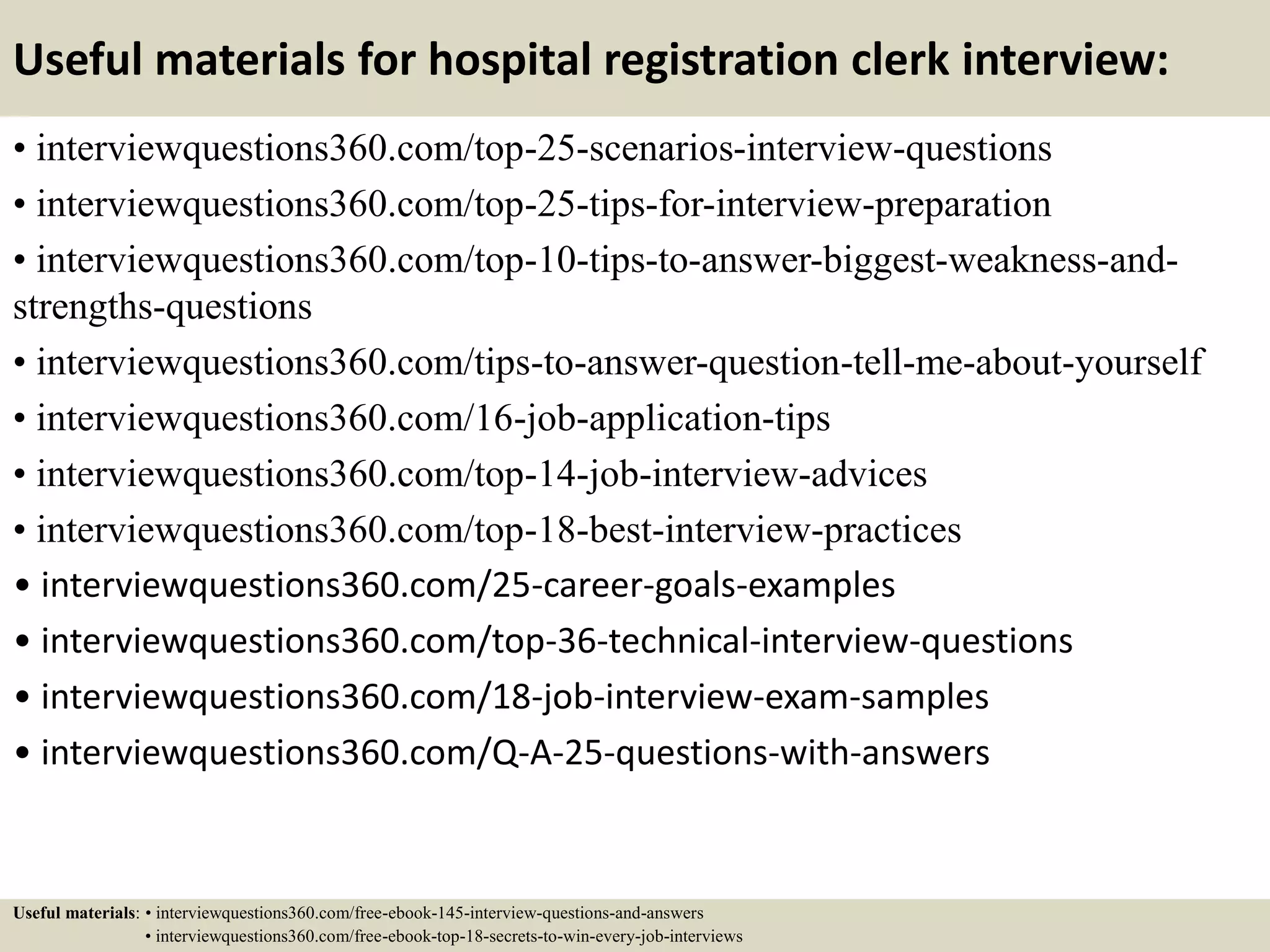 Useful materials for hospital registration clerk interview:

• interviewquestions360.com/top-25-scenarios-interview-questions
• interviewquestions360.com/top-25-tips-for-interview-preparation
• interviewquestions360.com/top-10-tips-to-answer-biggest-weakness-and-strengths-questions
• interviewquestions360.com/tips-to-answer-question-tell-me-about-yourself
• interviewquestions360.com/16-job-application-tips
• interviewquestions360.com/top-14-job-interview-advices
• interviewquestions360.com/top-18-best-interview-practices
• interviewquestions360.com/25-career-goals-examples
• interviewquestions360.com/top-36-technical-interview-questions
• interviewquestions360.com/18-job-interview-exam-samples
• interviewquestions360.com/Q-A-25-questions-with-answers

Useful materials: • interviewquestions360.com/free-ebook-145-interview-questions-and-answers
• interviewquestions360.com/free-ebook-top-18-secrets-to-win-every-job-interviews